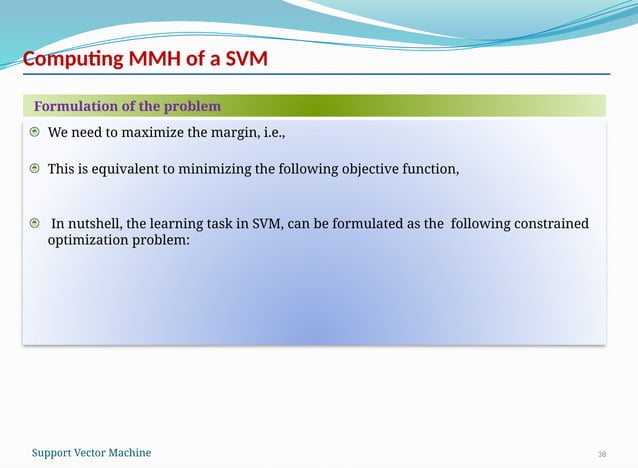 Computing MMH of a SVM

Formulation of the problem

We need to maximize the margin, i.e.,

This is equivalent to minimizing the following objective function,

In nutshell, the learning task in SVM, can be formulated as the following constrained optimization problem:

Support Vector Machine

38